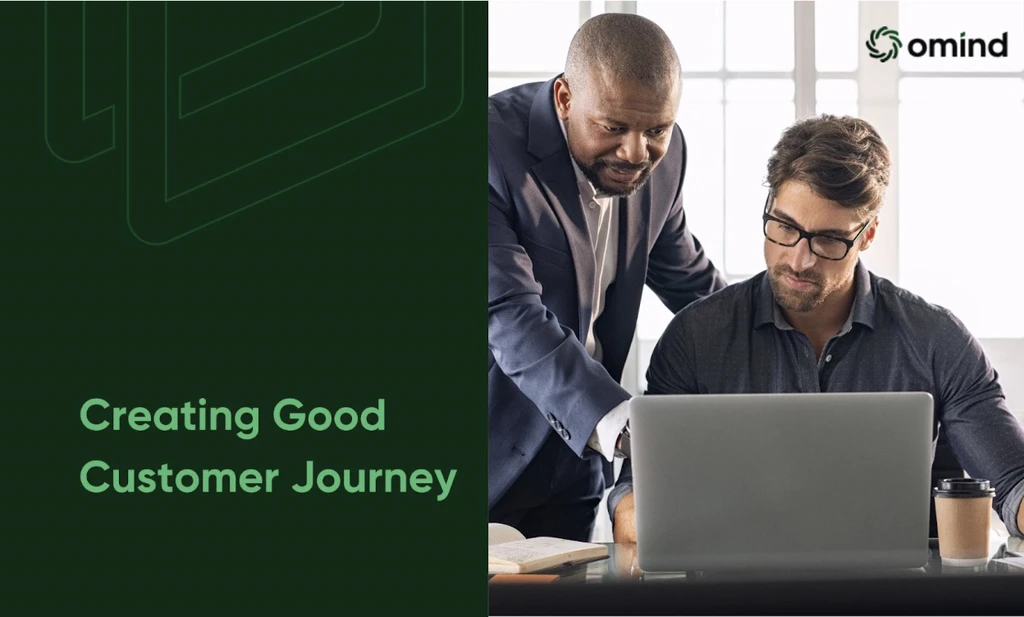 omind

Creating Good Customer Journey